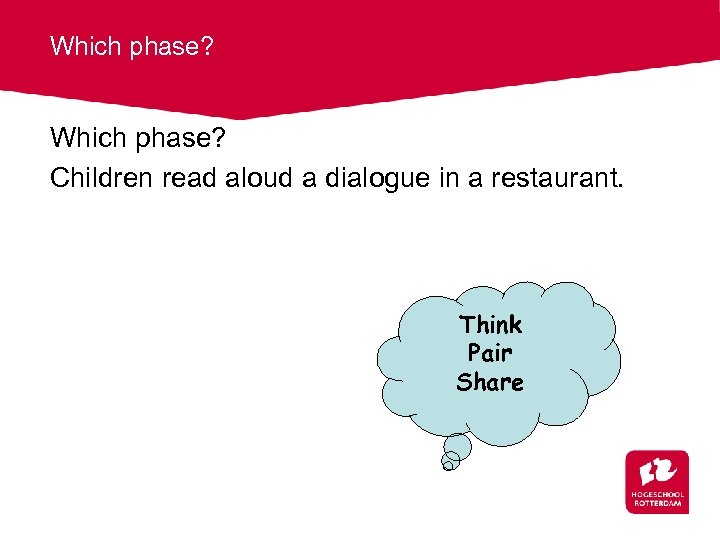 Which phase?

Which phase?
Children read aloud a dialogue in a restaurant.

Think
Pair
Share

HOGESCHOOL
ROTTERDAM